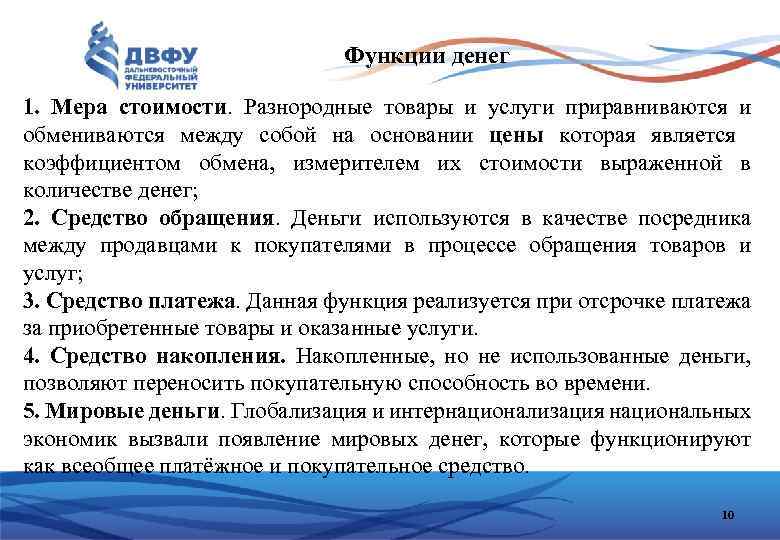 ДВФУ
ДАЛЬНЕВОСТОЧНЫЙ ФЕДЕРАЛЬНЫЙ УНИВЕРСИТЕТ

Функции денег

1. Мера стоимости. Разнородные товары и услуги приравниваются и обмениваются между собой на основании цены которая является коэффициентом обмена, измерителем их стоимости выраженной в количестве денег;
2. Средство обращения. Деньги используются в качестве посредника между продавцами к покупателями в процессе обращения товаров и услуг;
3. Средство платежа. Данная функция реализуется при отсрочке платежа за приобретенные товары и оказанные услуги.
4. Средство накопления. Накопленные, но не использованные деньги, позволяют переносить покупательную способность во времени.
5. Мировые деньги. Глобализация и интернационализация национальных экономик вызвали появление мировых денег, которые функционируют как всеобщее платёжное и покупательное средство.

10